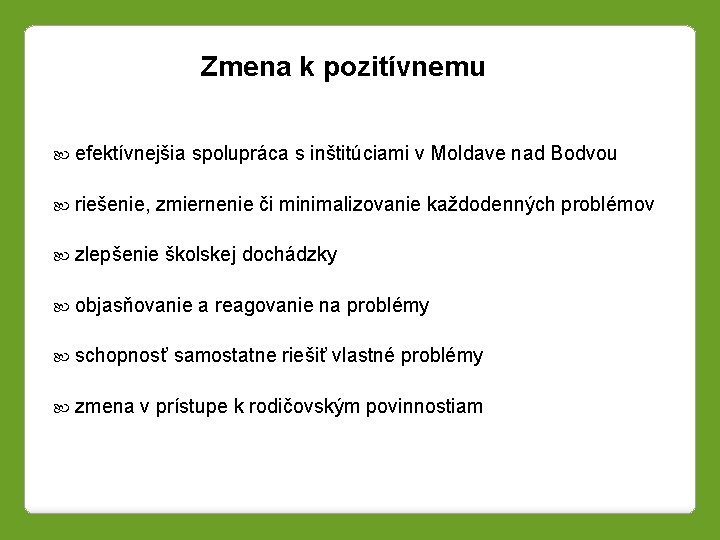 Zmena k pozitívnemu

efektívnejšia spolupráca s inštitúciami v Moldave nad Bodvou

riešenie, zmiernenie či minimalizovanie každodenných problémov

zlepšenie školskej dochádzky

objasňovanie a reagovanie na problémy

schopnosť samostatne riešiť vlastné problémy

zmena v prístupe k rodičovským povinnostiam